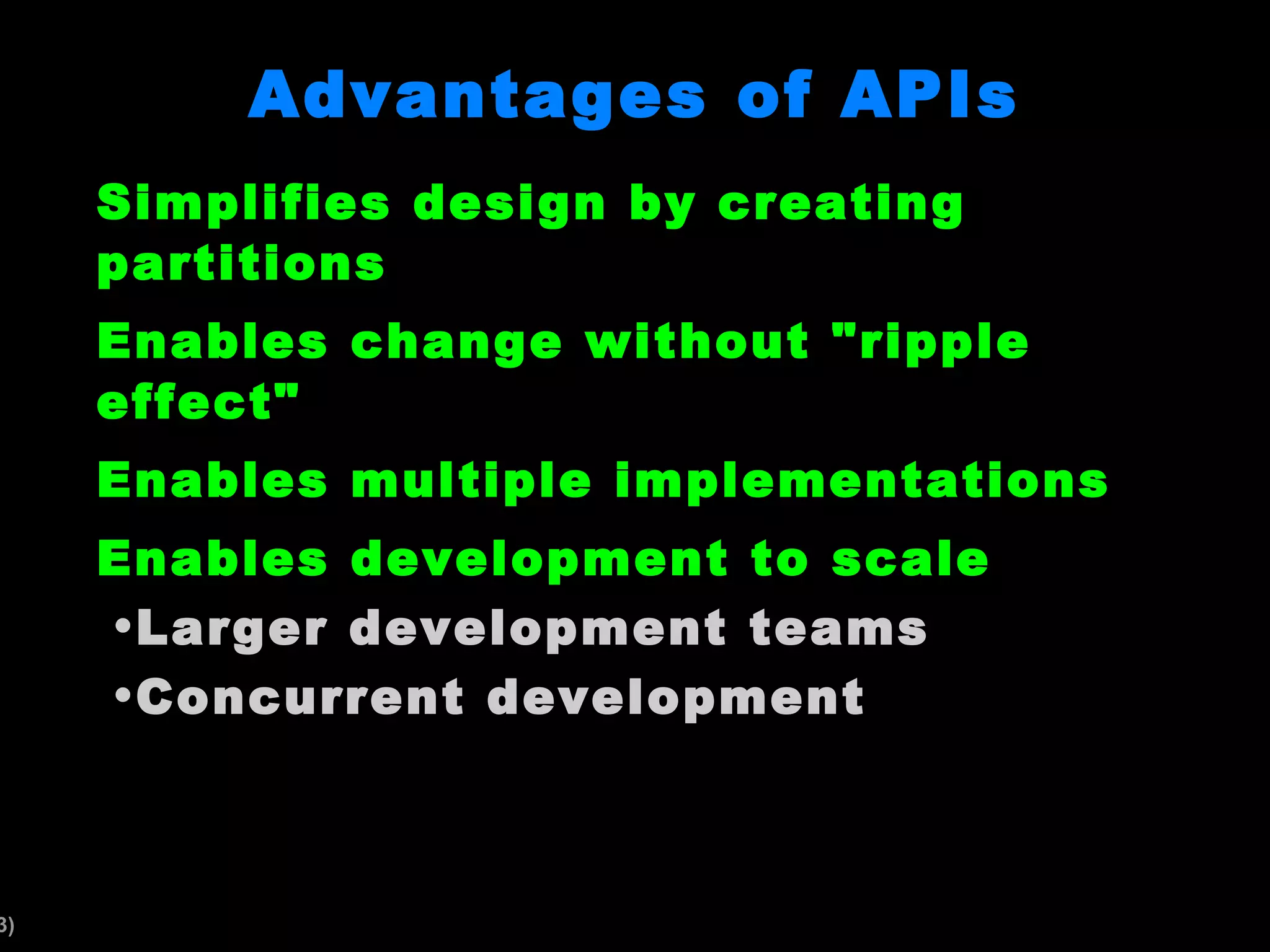 Advantages of APIs

Simplifies design by creating partitions

Enables change without "ripple effect"

Enables multiple implementations

Enables development to scale

•Larger development teams

•Concurrent development

3)